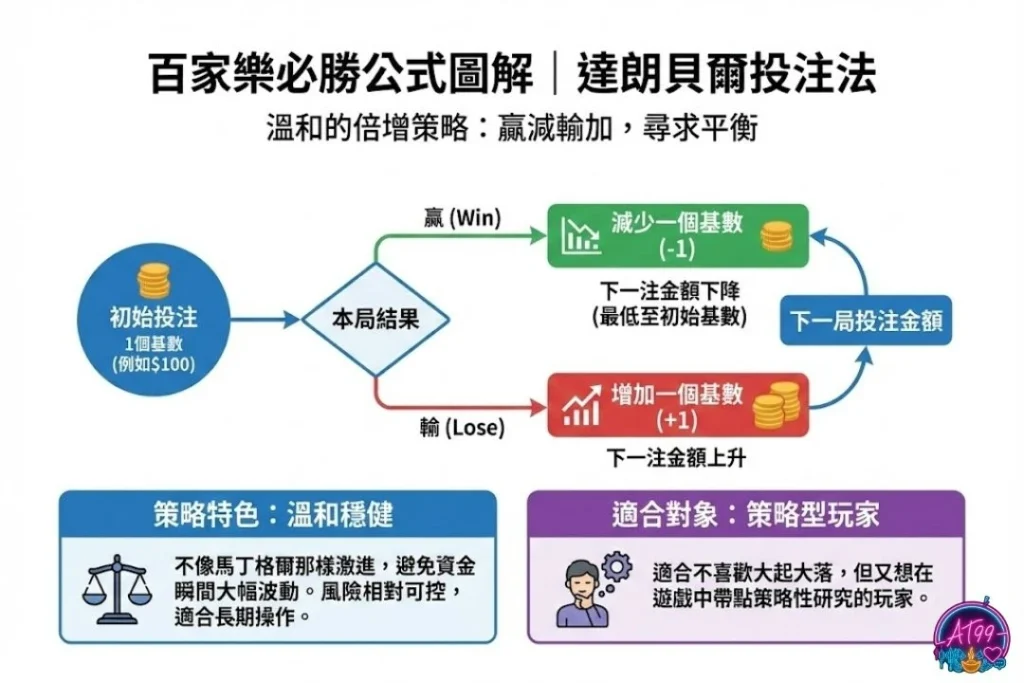 百家樂必勝公式圖解｜達朗貝爾投注法

溫和的倍增策略：贏減輸加，尋求平衡

初始投注
1個基數
(例如$100)

本局結果

贏 (Win)

減少一個基數
(-1)

下一注金額下降
(最低至初始基數)

輸 (Lose)

增加一個基數
(+1)

下一注金額上升

下一局投注金額

策略特色：溫和穩健

不像馬丁格爾那樣激進，避免資金瞬間大幅波動。風險相對可控，適合長期操作。

適合對象：策略型玩家

適合不喜歡大起大落，但又想在遊戲中帶點策略性研究的玩家。

AT99